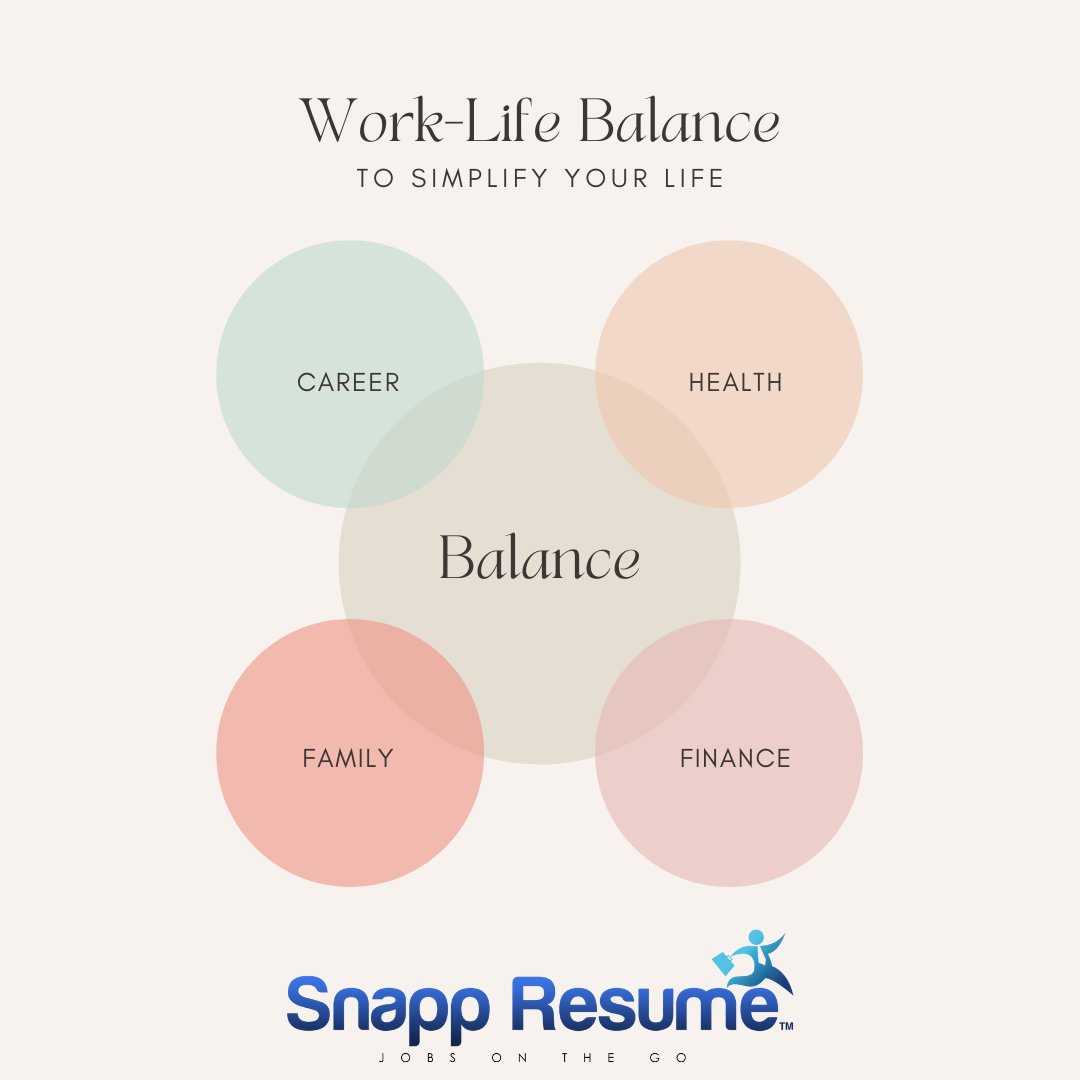 Work-Life Balance
TO SIMPLIFY YOUR LIFE

CAREER

HEALTH

Balance

FAMILY

FINANCE

Snapp Resume™
JOBS ON THE GO